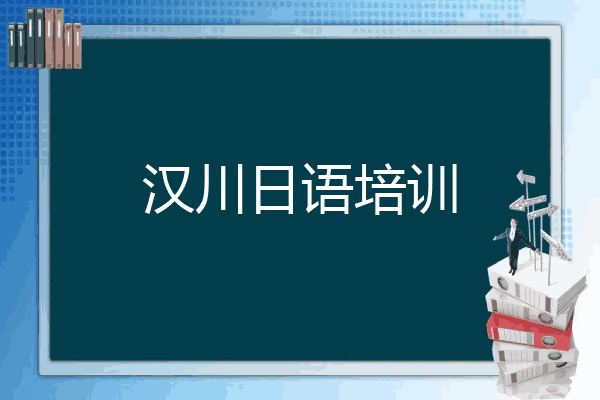 汉川日语培训